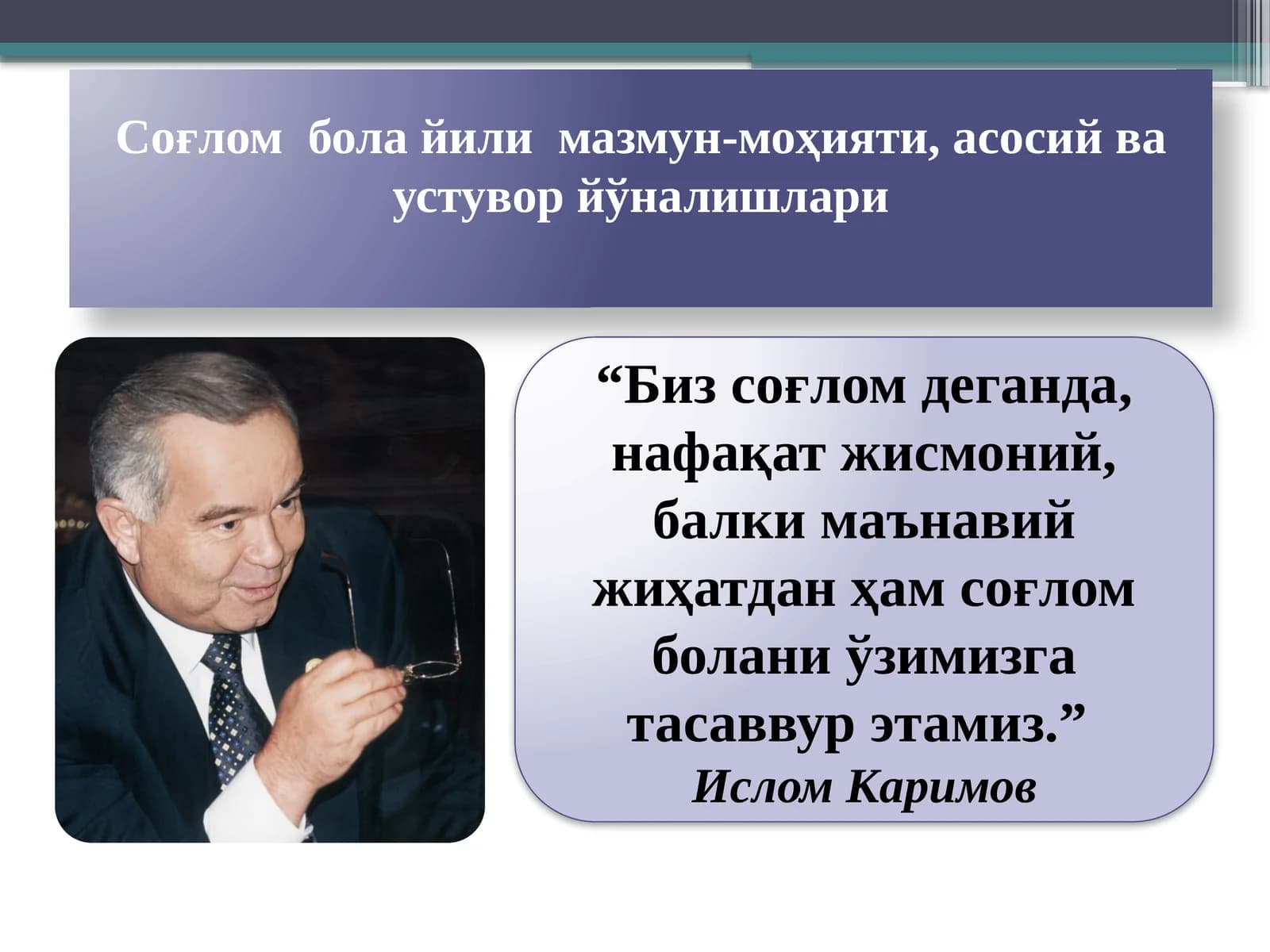 Соғлом бола йили мазмун-моҳияти, асосий ва устувор йўналишлари

“Биз соғлом деганда, нафақат жисмоний, балки маънавий жиҳатдан ҳам соғлом болани ўзимизга тасаввур этамиз.”
Ислом Каримов